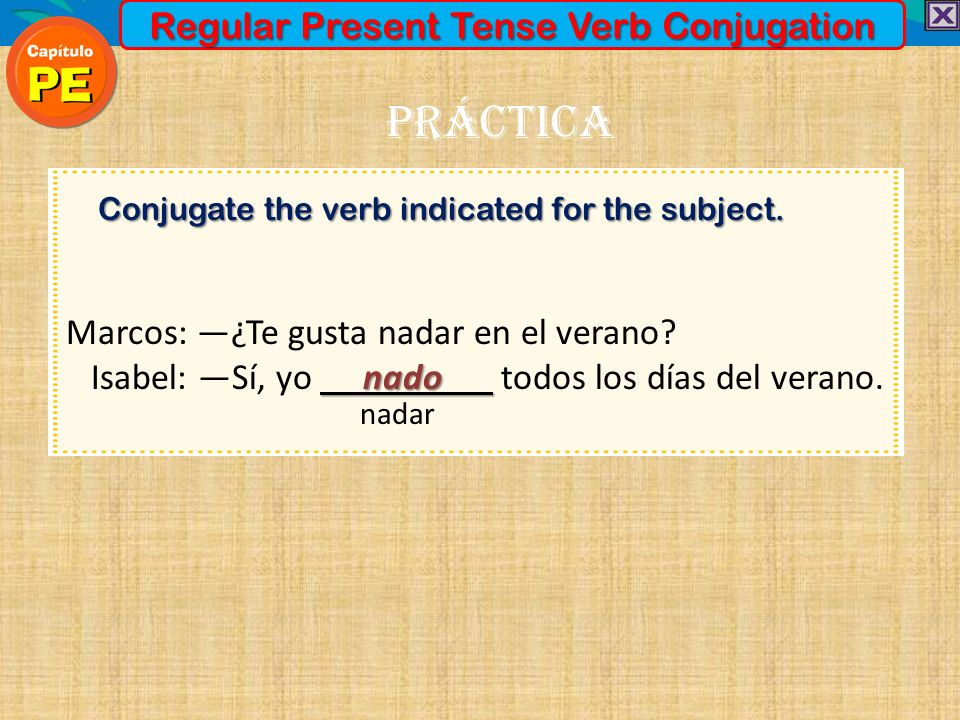 Capítulo PE

Regular Present Tense Verb Conjugation

PRÁCTICA

Conjugate the verb indicated for the subject.

Marcos: —¿Te gusta nadar en el verano?
Isabel: —Sí, yo nado todos los días del verano.
nadar